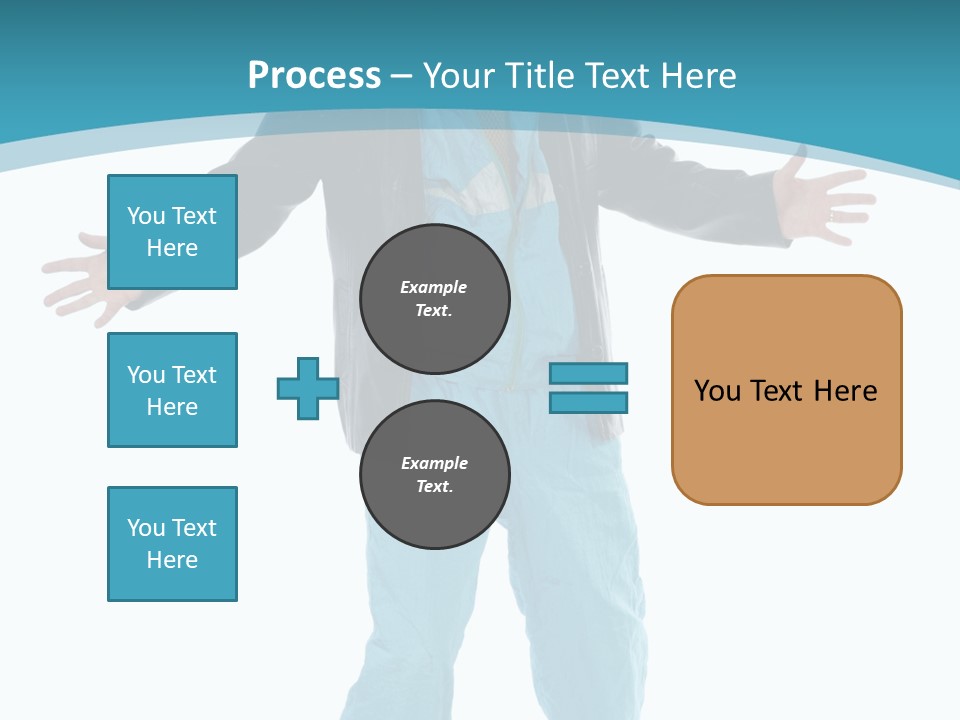 Process – Your Title Text Here

You Text Here

You Text Here

You Text Here

Example Text.

Example Text.

You Text Here